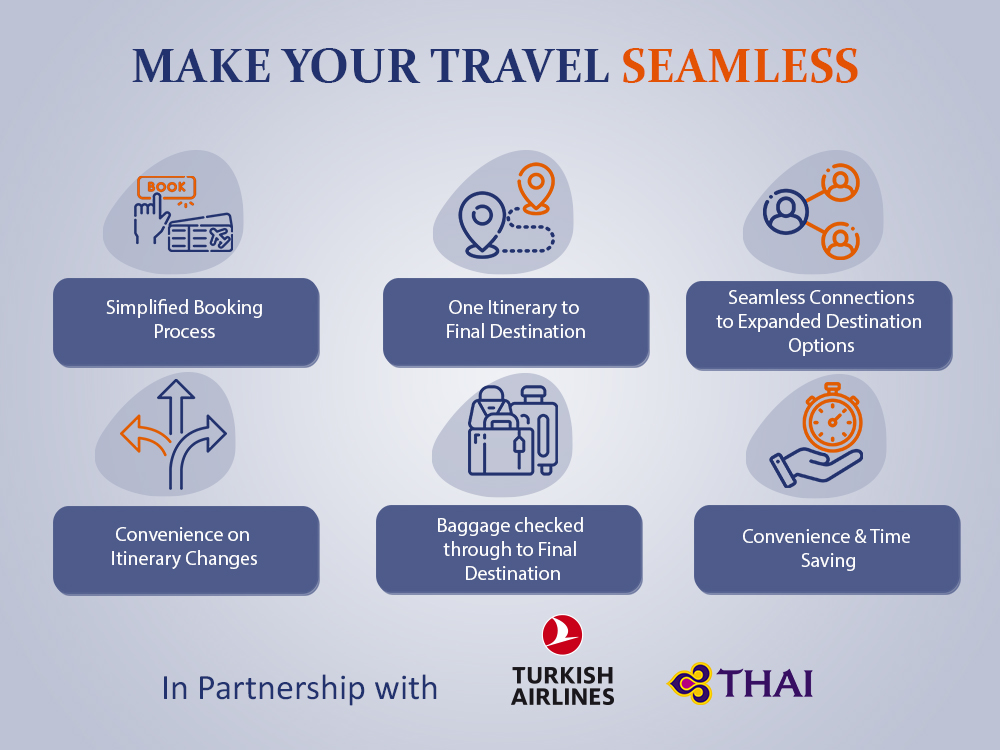 MAKE YOUR TRAVEL SEAMLESS

BOOK

Simplified Booking Process

One Itinerary to Final Destination

Seamless Connections to Expanded Destination Options

Convenience on Itinerary Changes

Baggage checked through to Final Destination

Convenience & Time Saving

In Partnership with

TURKISH AIRLINES

THAI